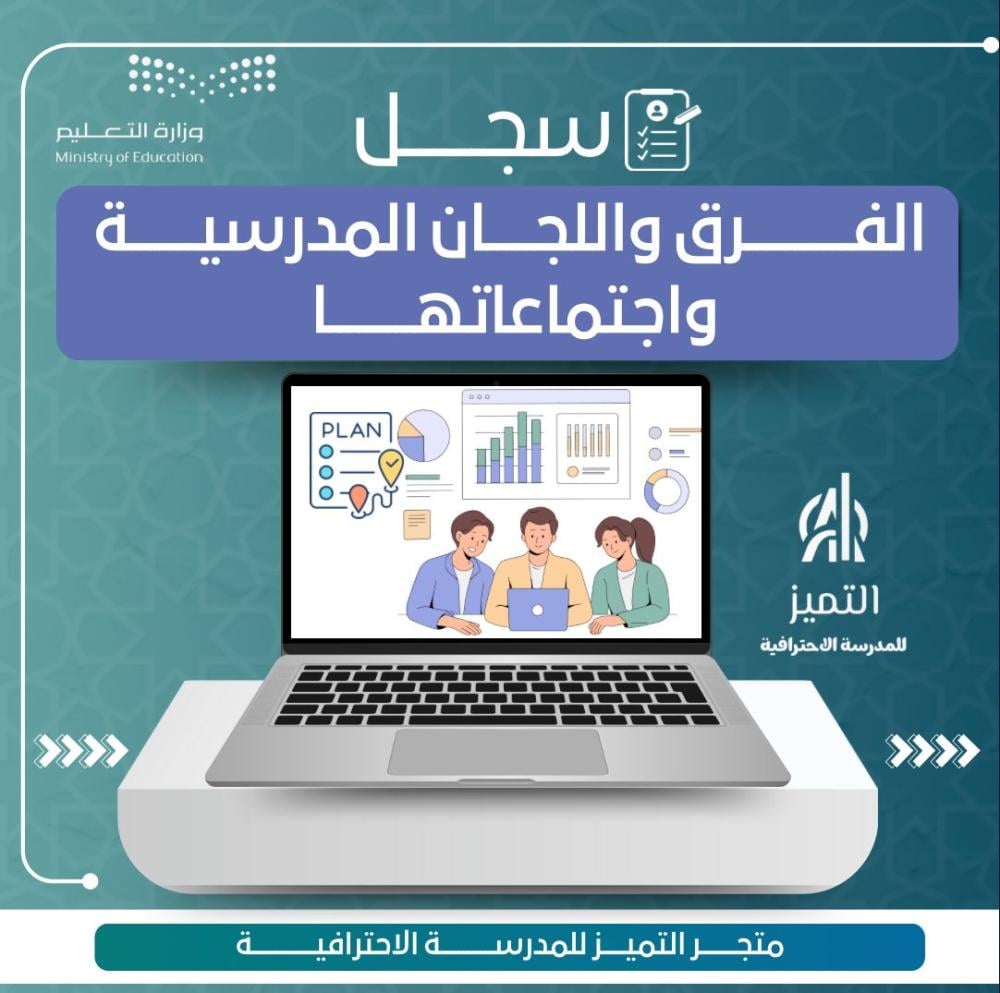 وزارة التعليم
Ministry of Education

سجل

الفرق واللجان المدرسية
واجتماعاتها

PLAN

التميز
للمدرسة الاحترافية

متجر التميز للمدرسة الاحترافية